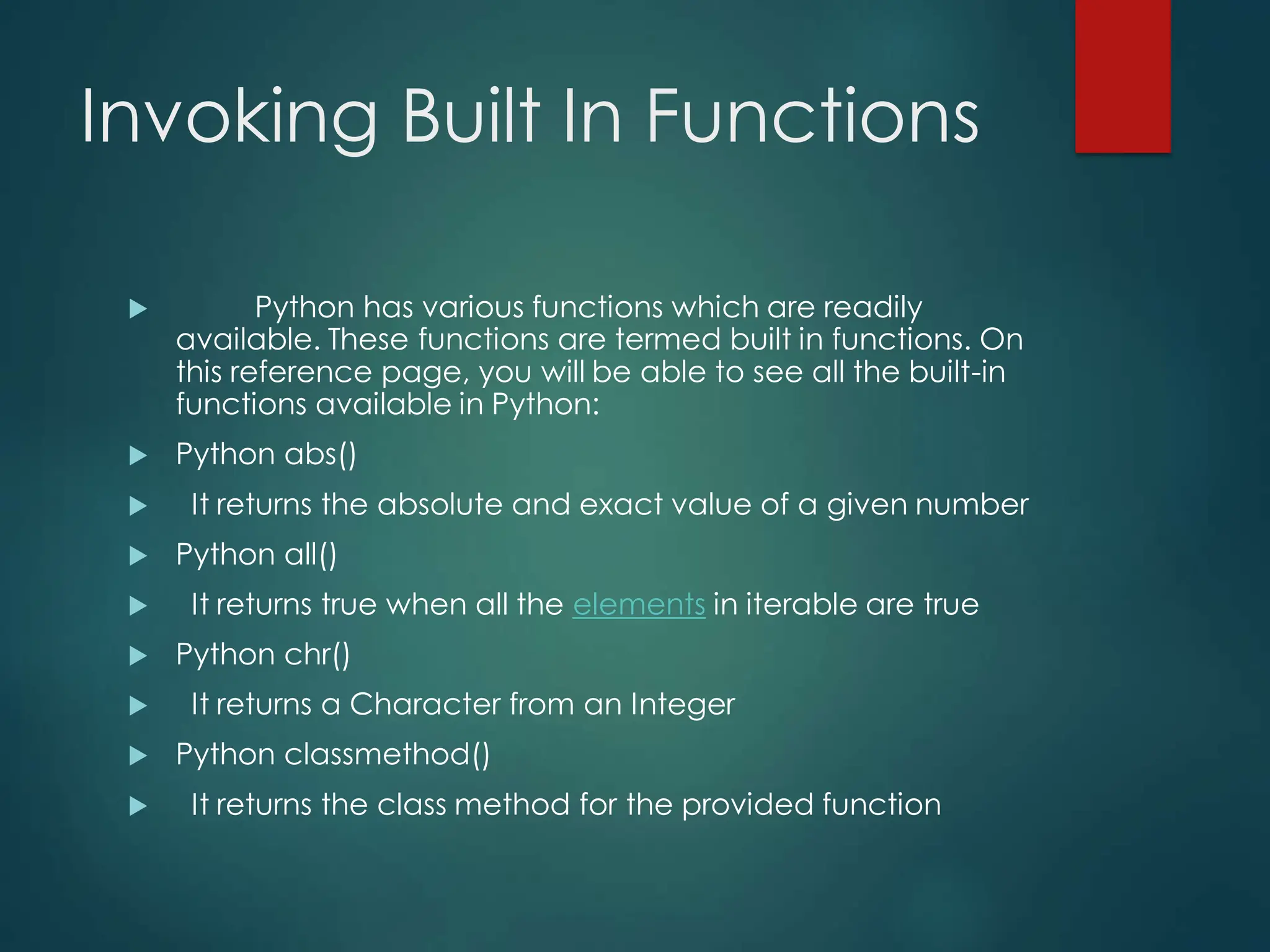 Invoking Built In Functions

Python has various functions which are readily available. These functions are termed built in functions. On this reference page, you will be able to see all the built-in functions available in Python:

Python abs()

It returns the absolute and exact value of a given number

Python all()

It returns true when all the elements in iterable are true

Python chr()

It returns a Character from an Integer

Python classmethod()

It returns the class method for the provided function